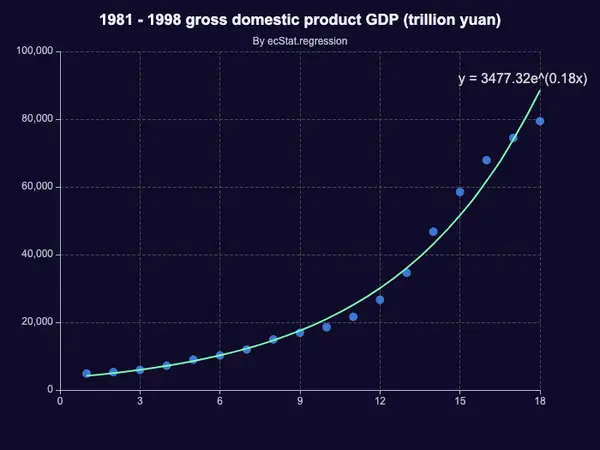 1981 - 1998 gross domestic product GDP (trillion yuan)

By ecStat.regression

y = 3477.32e^(0.18x)

100,000
80,000
60,000
40,000
20,000
0

0
3
6
9
12
15
18